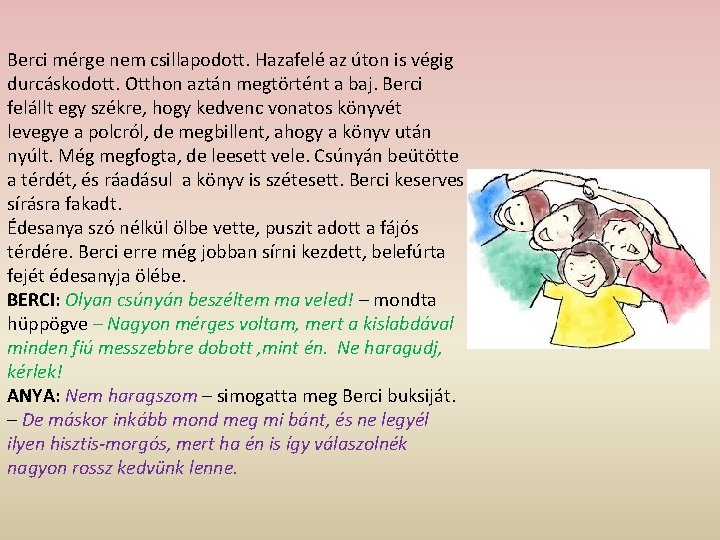 Berci mérge nem csillapodott. Hazafelé az úton is végig durcáskodott. Otthon aztán megtörtént a baj. Berci felállt egy székre, hogy kedvenc vonatos könyvét levegye a polcról, de megbillent, ahogy a könyv után nyúlt. Még megfogta, de leesett vele. Csúnyán beütötte a térdét, és ráadásul  a könyv is szétesett. Berci keserves sírásra fakadt.
Édesanya szó nélkül ölbe vette, puszit adott a fájós térdére. Berci erre még jobban sírni kezdett, belefúrta fejét édesanyja ölébe.
BERCI: Olyan csúnyán beszéltem ma veled! – mondta hüppögve – Nagyon mérges voltam, mert a kislabdával minden fiú messzebbre dobott ,mint én.  Ne haragudj, kérlek!
ANYA: Nem haragszom – simogatta meg Berci buksiját. – De máskor inkább mond meg mi bánt, és ne legyél ilyen hisztis-morgós, mert ha én is így válaszolnék nagyon rossz kedvünk lenne.